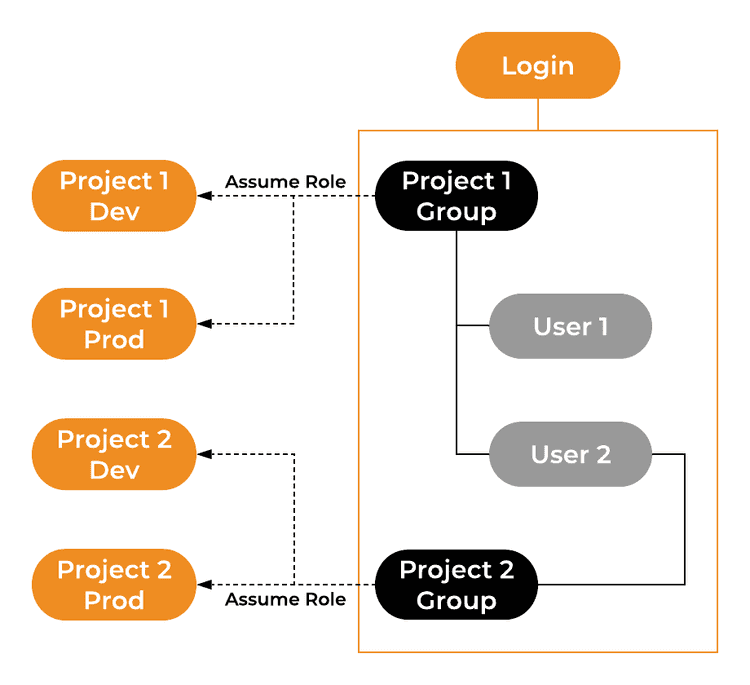 Login

Project 1 Dev

Assume Role

Project 1 Group

Project 1 Prod

User 1

Project 2 Dev

User 2

Project 2 Prod

Assume Role

Project 2 Group